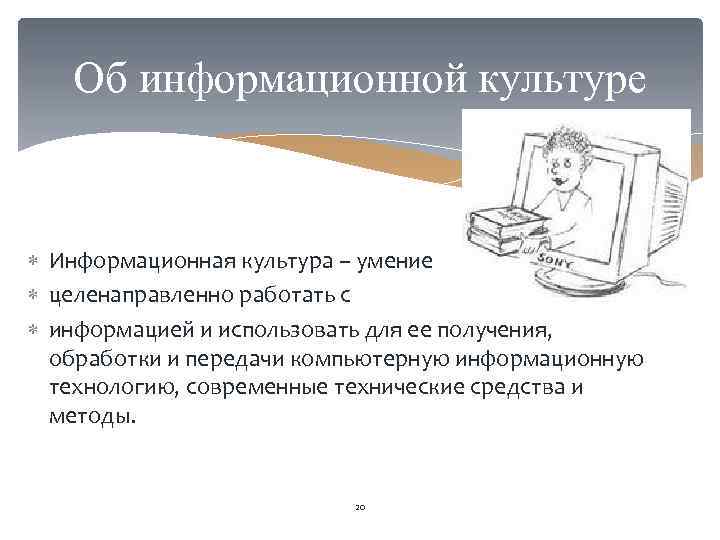 Об информационной культуре

SONY

* Информационная культура – умение
* целенаправленно работать с
* информацией и использовать для ее получения, обработки и передачи компьютерную информационную технологию, современные технические средства и методы.

20